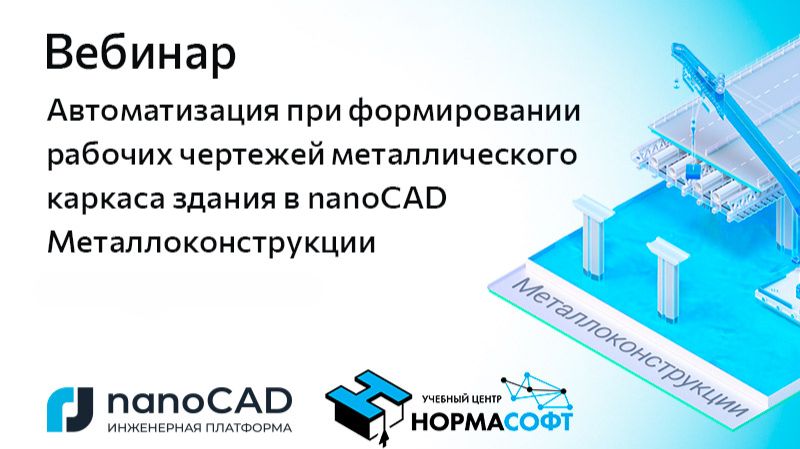 Вебинар

Автоматизация при формировании рабочих чертежей металлического каркаса здания в nanoCAD Металлоконструкции

Металлоконструкции

nanoCAD
ИНЖЕНЕРНАЯ ПЛАТФОРМА

УЧЕБНЫЙ ЦЕНТР
НОРМАСОФТ